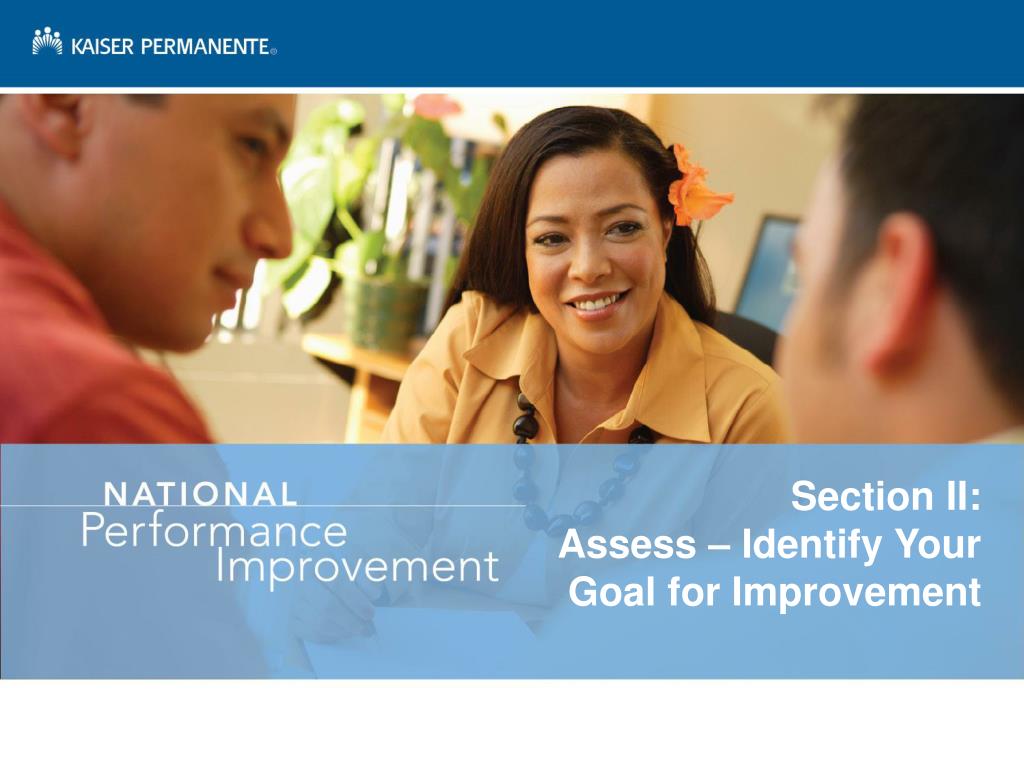 KAISER PERMANENTE®

NATIONAL
Performance
Improvement

Section II:
Assess – Identify Your
Goal for Improvement